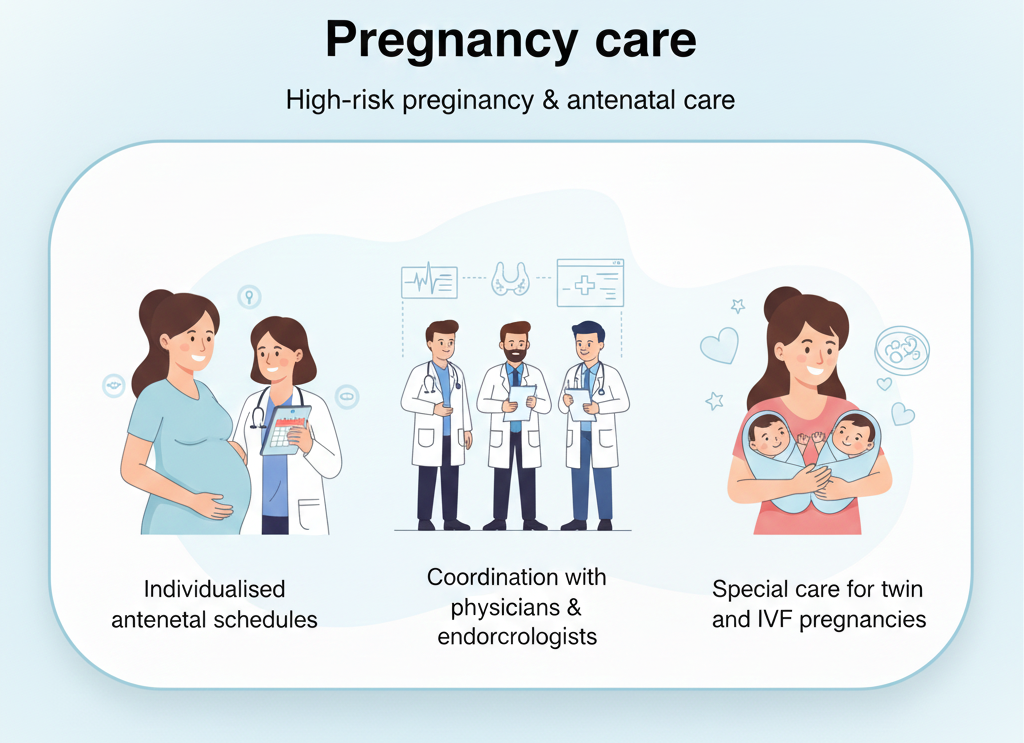 Pregnancy care

High-risk preginancy & antenatal care

Individualised antenetal schedules

Coordination with physicians & endorcrologists

Special care for twin and IVF pregnancies